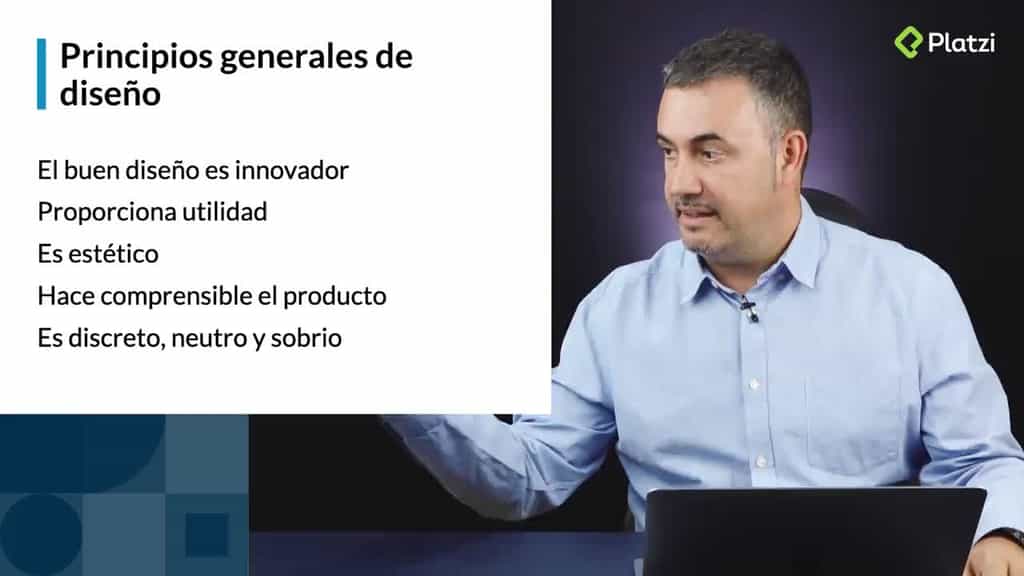 Principios generales de diseño

El buen diseño es innovador
Proporciona utilidad
Es estético
Hace comprensible el producto
Es discreto, neutro y sobrio

Platzi